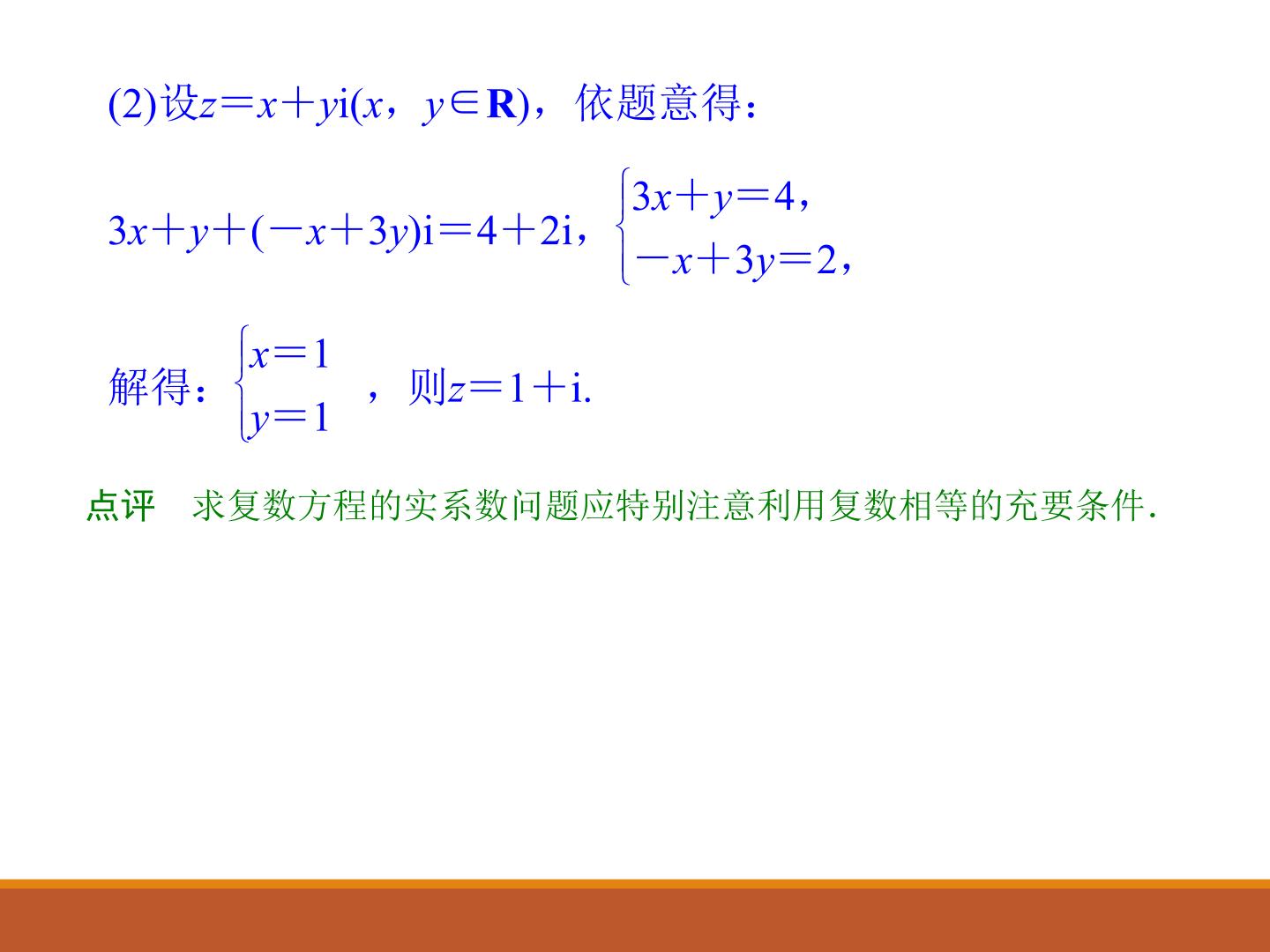 (2)设$z=x+yi(x,y\in \mathbf{R})$，依题意得：

$3x+y+(-x+3y)i=4+2i$，$\begin{cases}3x+y=4,\\-x+3y=2,\end{cases}$

解得：$\begin{cases}x=1\\y=1\end{cases}$，则$z=1+i$.

点评　求复数方程的实系数问题应特别注意利用复数相等的充要条件.